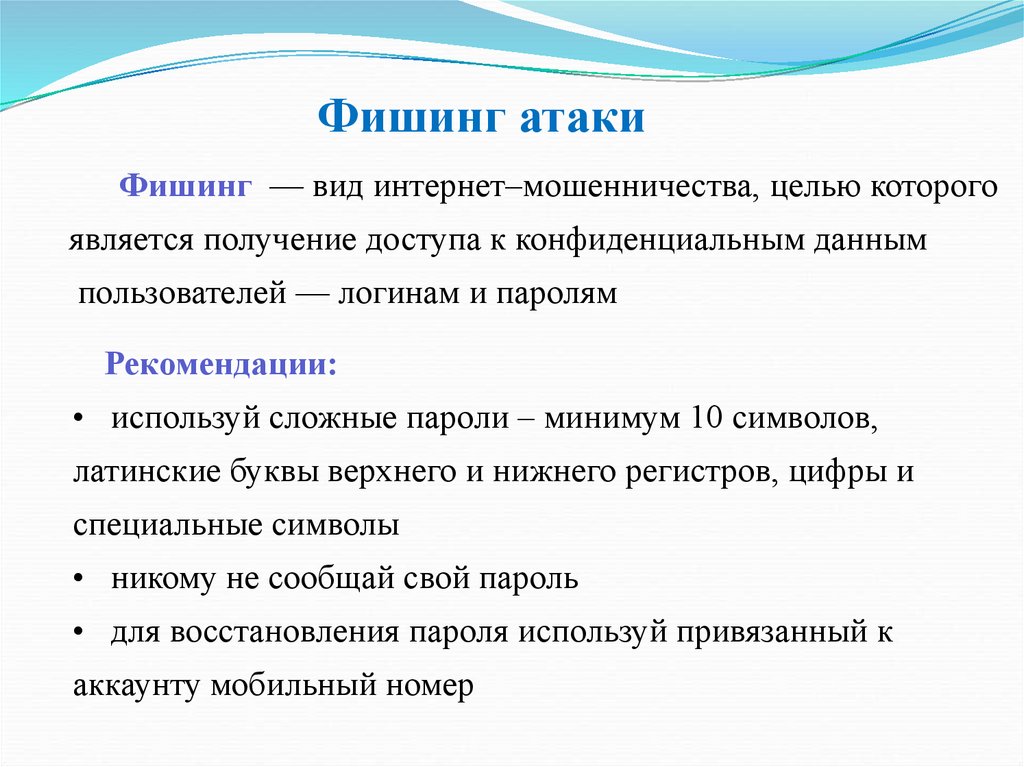 Фишинг атаки

Фишинг — вид интернет–мошенничества, целью которого является получение доступа к конфиденциальным данным пользователей — логинам и паролям

Рекомендации:

• используй сложные пароли – минимум 10 символов, латинские буквы верхнего и нижнего регистров, цифры и специальные символы

• никому не сообщай свой пароль

• для восстановления пароля используй привязанный к аккаунту мобильный номер